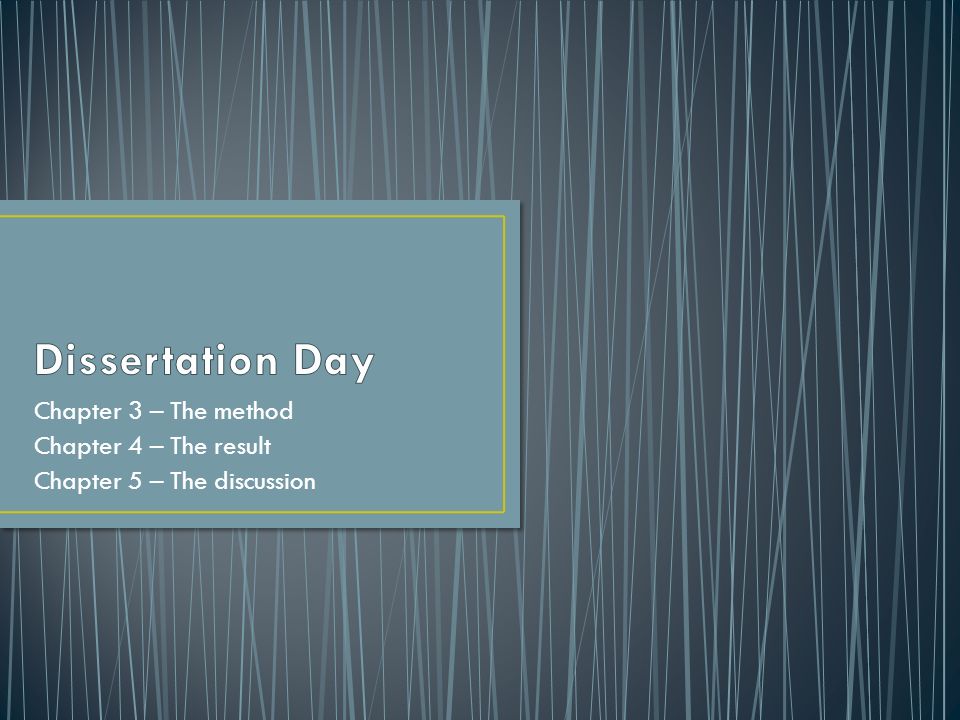 Dissertation Day

Chapter 3 – The method
Chapter 4 – The result
Chapter 5 – The discussion